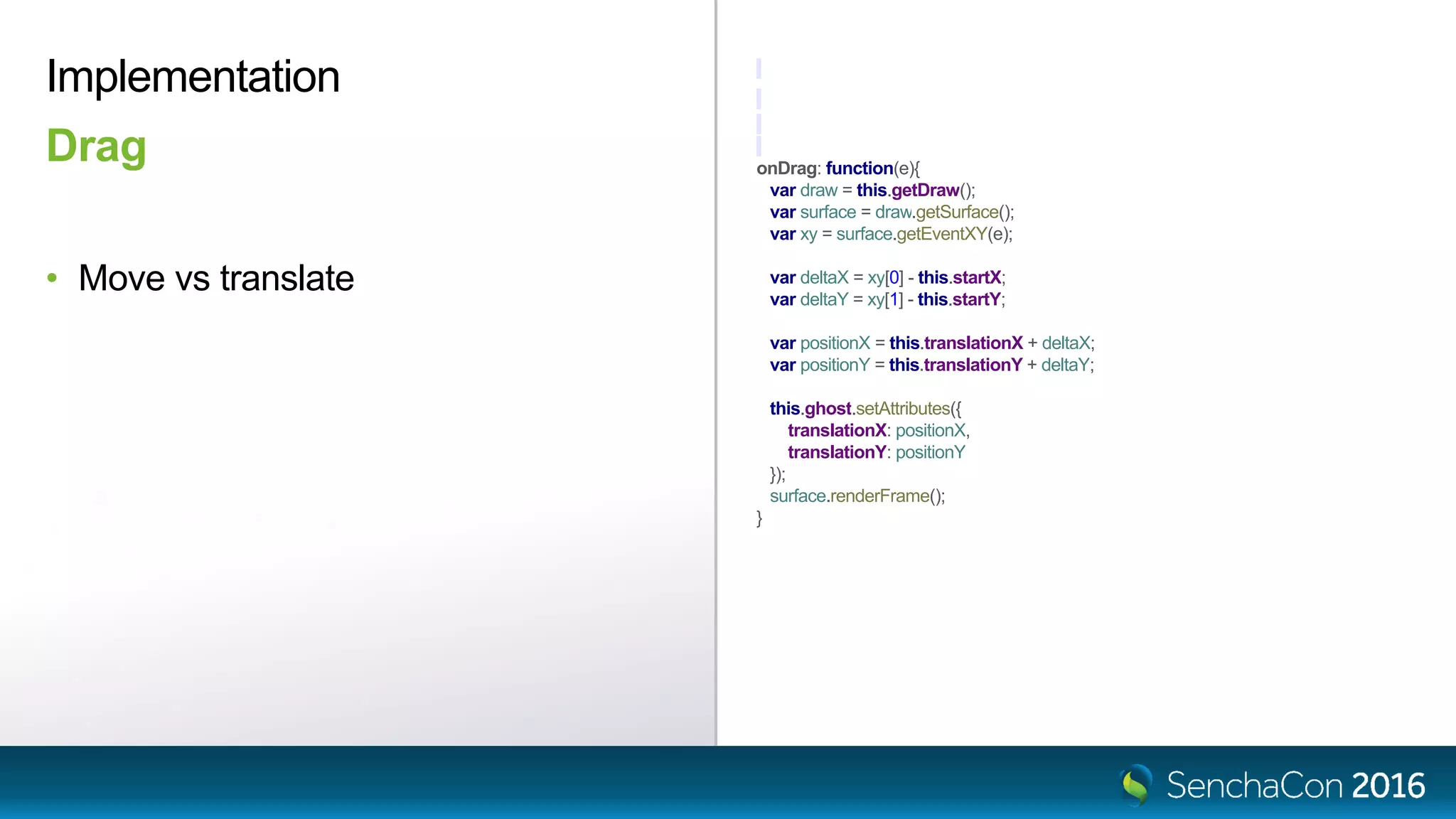 Implementation

Drag

• Move vs translate

onDrag: function(e){
  var draw = this.getDraw();
  var surface = draw.getSurface();
  var xy = surface.getEventXY(e);

  var deltaX = xy[0] - this.startX;
  var deltaY = xy[1] - this.startY;

  var positionX = this.translationX + deltaX;
  var positionY = this.translationY + deltaY;

  this.ghost.setAttributes({
    translationX: positionX,
    translationY: positionY
  });
  surface.renderFrame();
}

SenchaCon 2016